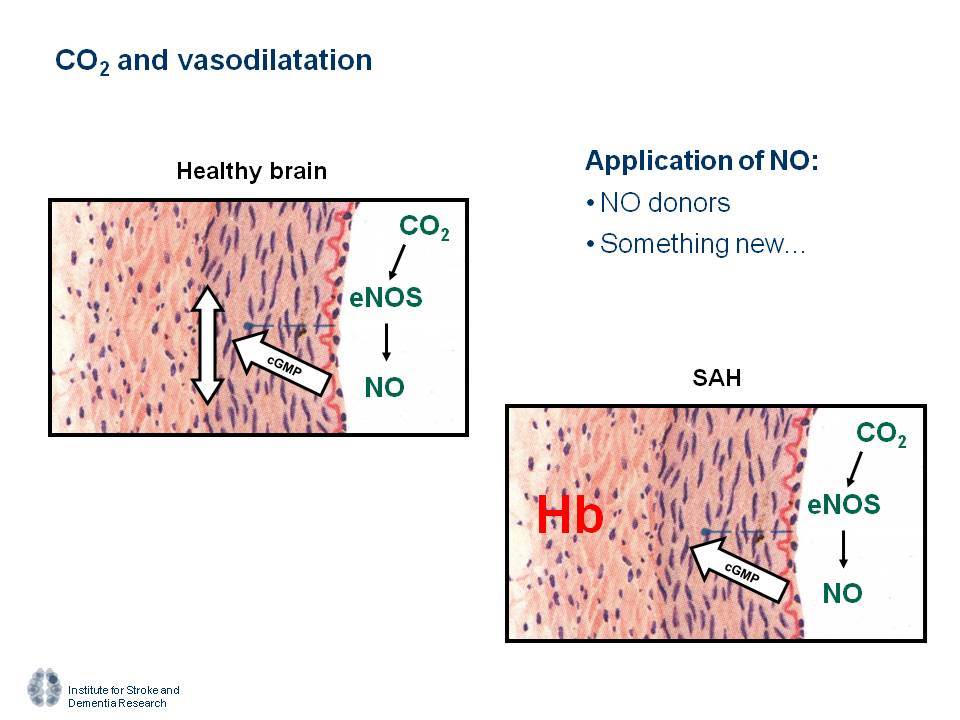 $CO_2$ and vasodilatation

Healthy brain

$CO_2$

eNOS

cGMP

NO

Application of NO:

• NO donors

• Something new...

SAH

$CO_2$

Hb

eNOS

cGMP

NO

Institute for Stroke and Dementia Research